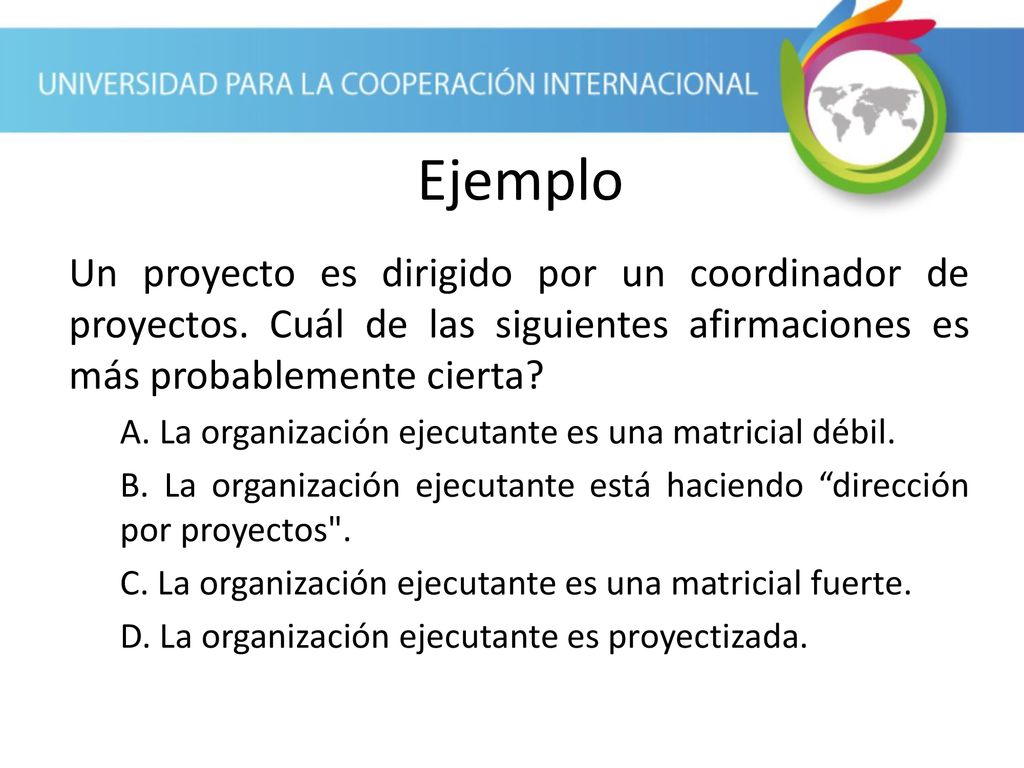 UNIVERSIDAD PARA LA COOPERACIÓN INTERNACIONAL

Ejemplo

Un proyecto es dirigido por un coordinador de proyectos. Cuál de las siguientes afirmaciones es más probablemente cierta?

A. La organización ejecutante es una matricial débil.

B. La organización ejecutante está haciendo “dirección por proyectos".

C. La organización ejecutante es una matricial fuerte.

D. La organización ejecutante es proyectizada.